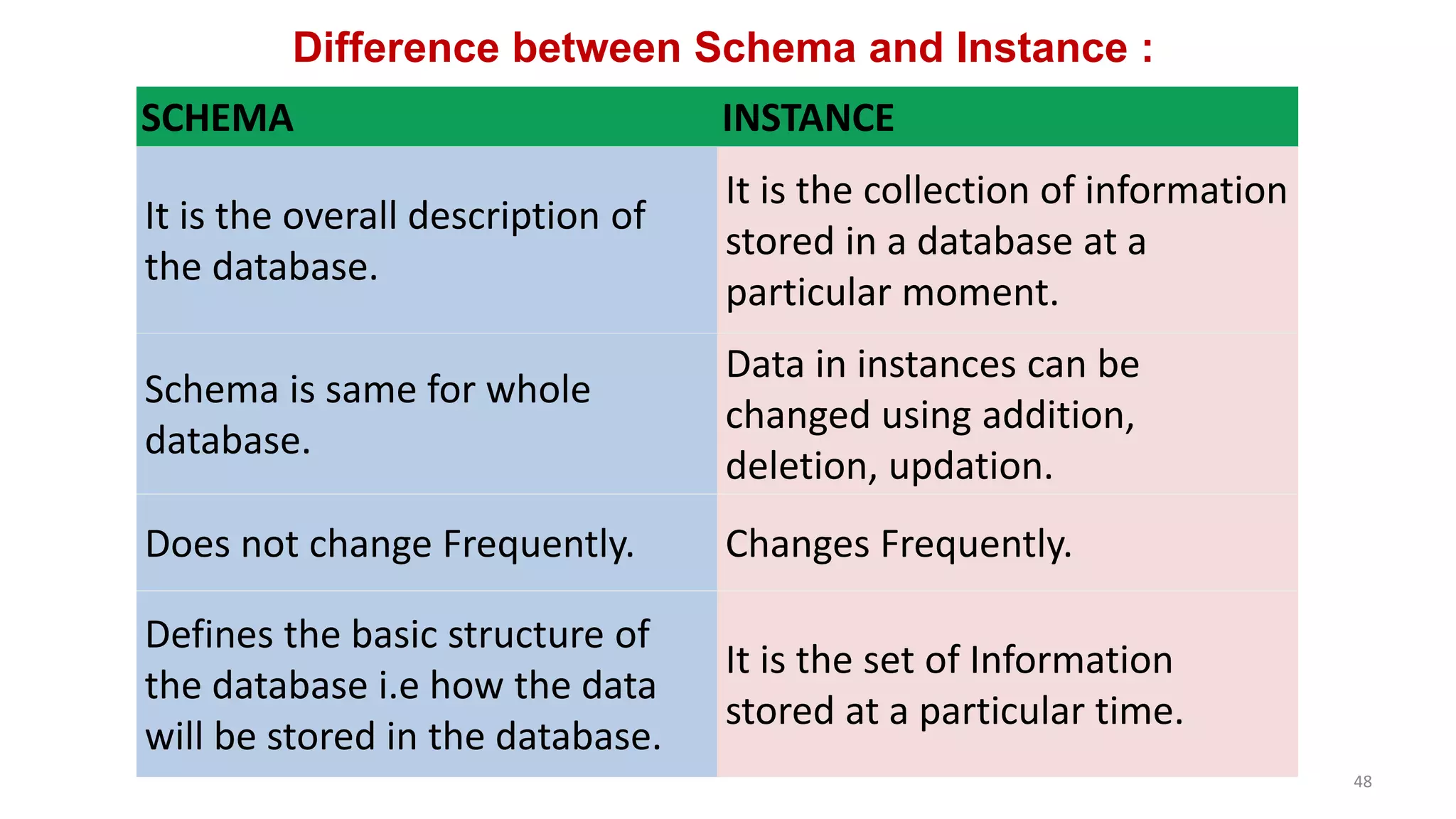 Difference between Schema and Instance :

| SCHEMA | INSTANCE |
|---|---|
| It is the overall description of the database. | It is the collection of information stored in a database at a particular moment. |
| Schema is same for whole database. | Data in instances can be changed using addition, deletion, updation. |
| Does not change Frequently. | Changes Frequently. |
| Defines the basic structure of the database i.e how the data will be stored in the database. | It is the set of Information stored at a particular time. |

48